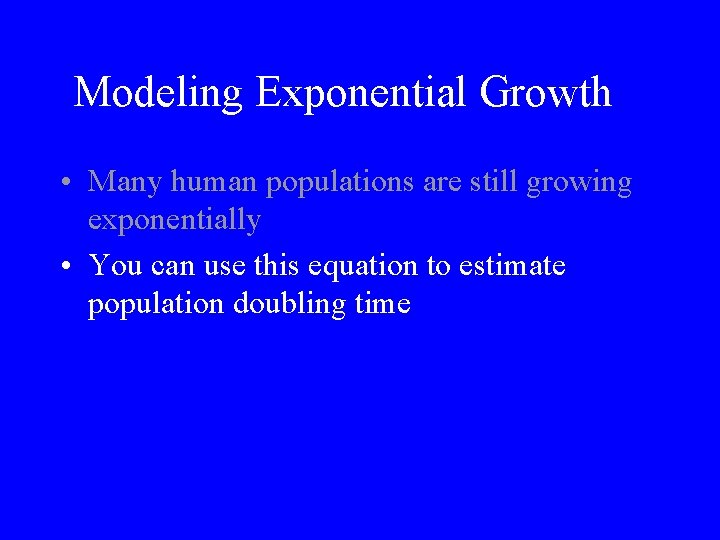 Modeling Exponential Growth

• Many human populations are still growing exponentially

• You can use this equation to estimate population doubling time